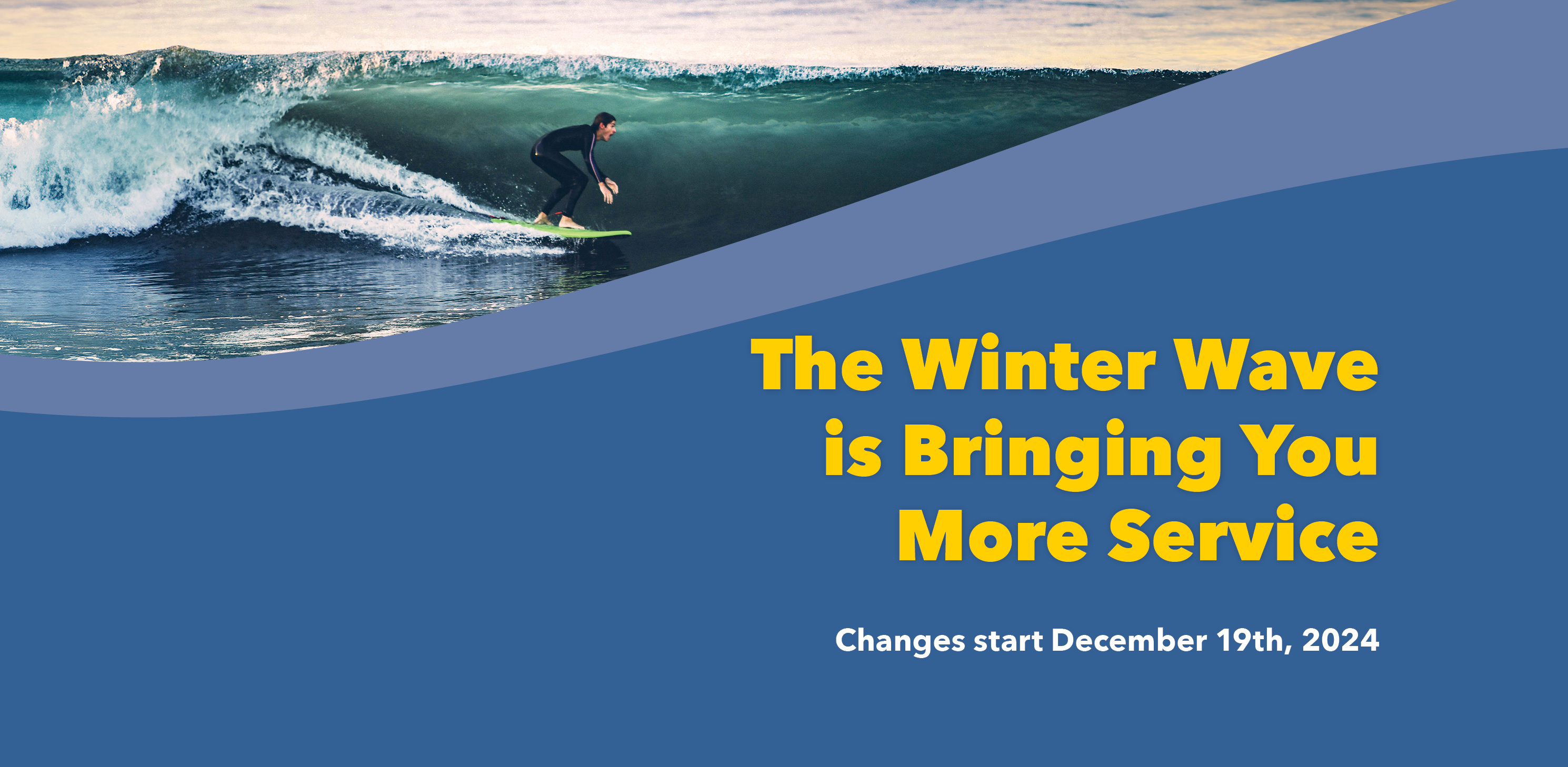 The Winter Wave is Bringing You More Service

Changes start December 19th, 2024